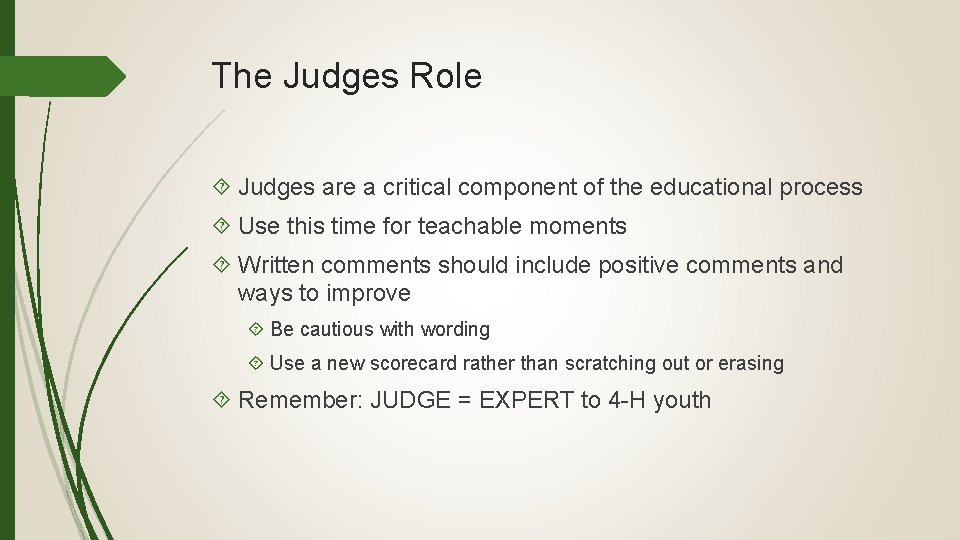 The Judges Role

Judges are a critical component of the educational process

Use this time for teachable moments

Written comments should include positive comments and ways to improve

Be cautious with wording

Use a new scorecard rather than scratching out or erasing

Remember: JUDGE = EXPERT to 4-H youth